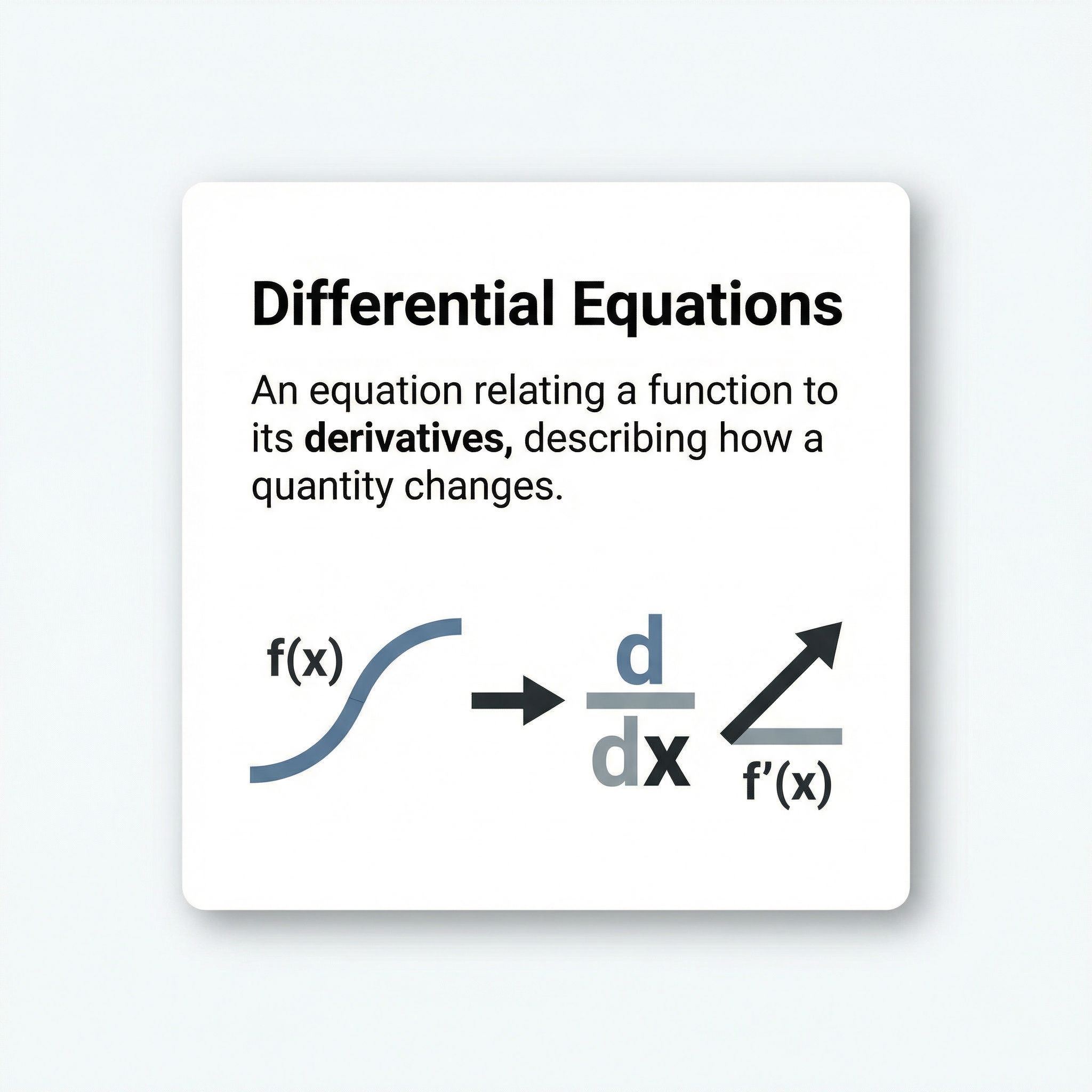 Differential Equations

An equation relating a function to its **derivatives,** describing how a quantity changes.

$f(x)$

$\frac{d}{dx}$

$f'(x)$